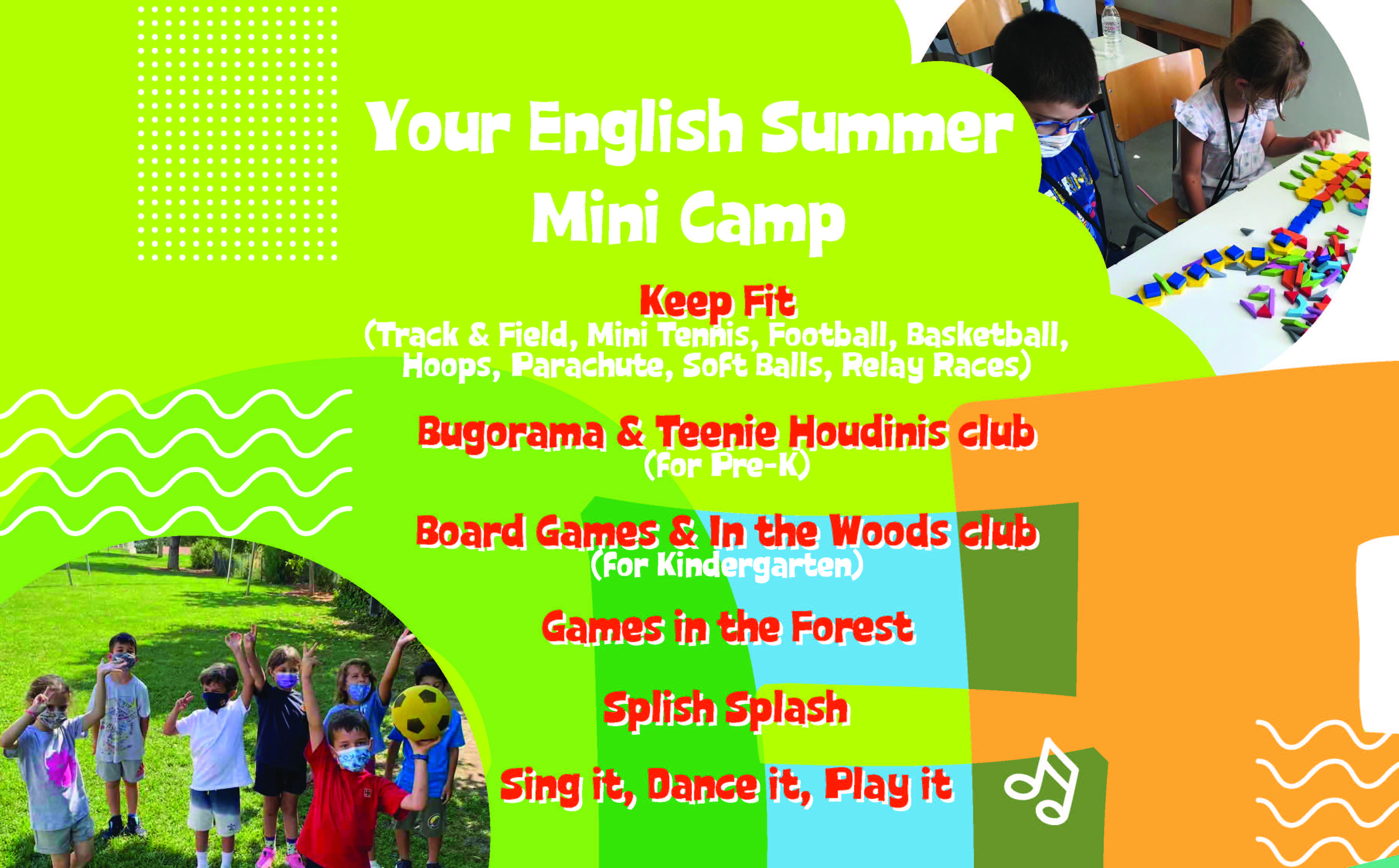 Your English Summer Mini Camp

Keep Fit
(Track & Field, Mini Tennis, Football, Basketball, Hoops, Parachute, Soft Balls, Relay Races)

Bugorama & Teenie Houdinis club
(For Pre-K)

Board Games & In the Woods club
(For Kindergarten)

Games in the Forest

Splish Splash

Sing it, Dance it, Play it